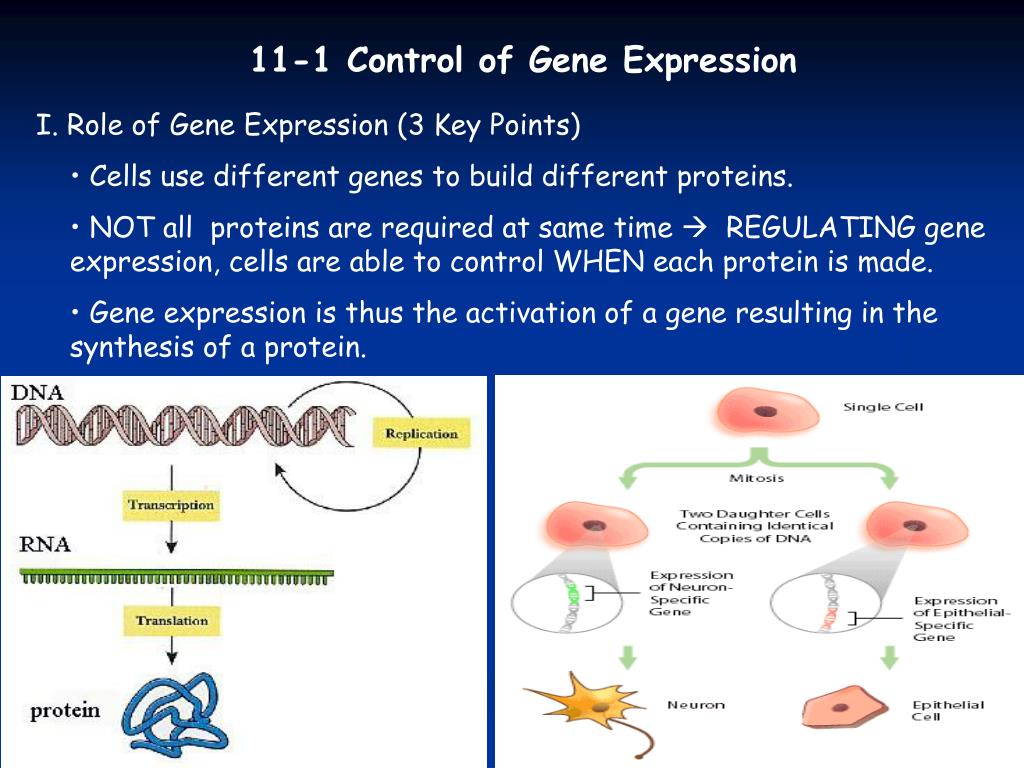 11-1 Control of Gene Expression

I. Role of Gene Expression (3 Key Points)

• Cells use different genes to build different proteins.

• NOT all proteins are required at same time → REGULATING gene expression, cells are able to control WHEN each protein is made.

• Gene expression is thus the activation of a gene resulting in the synthesis of a protein.

DNA

Replication

Transcription

RNA

Translation

protein

Single Cell

Mitosis

Two Daughter Cells Containing Identical Copies of DNA

Expression of Neuron-Specific Gene

Expression of Epithelial-Specific Gene

Neuron

Epithelial Cell